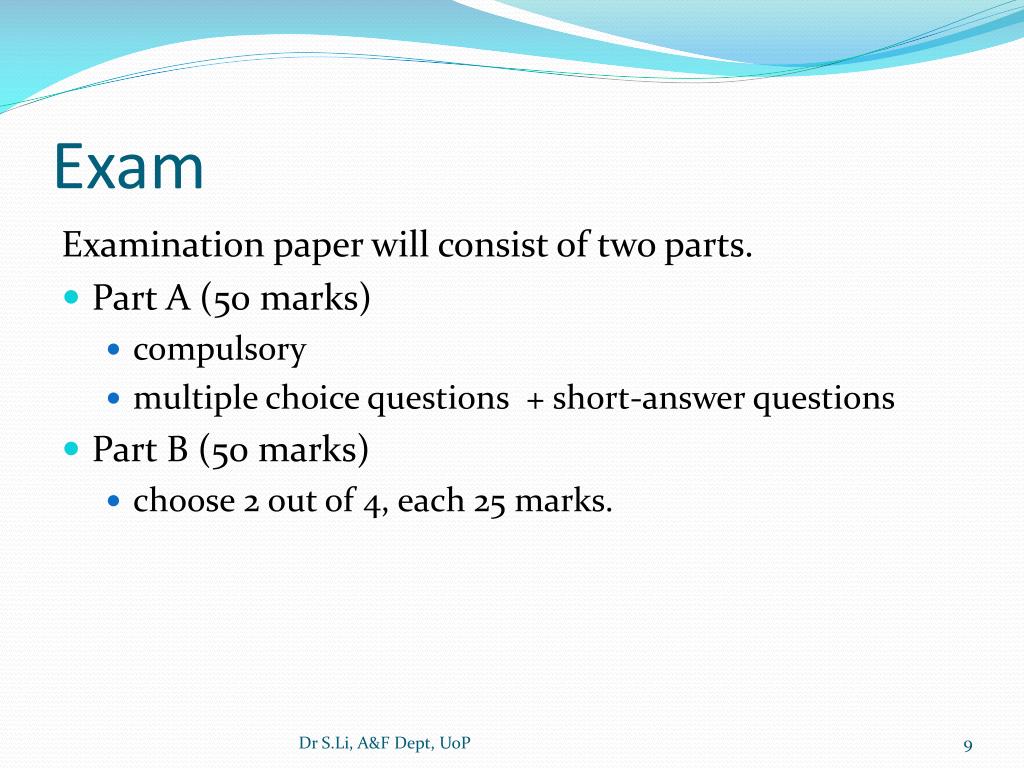 Exam

Examination paper will consist of two parts.

- Part A (50 marks)
  - compulsory
  - multiple choice questions + short-answer questions
- Part B (50 marks)
  - choose 2 out of 4, each 25 marks.

Dr S.Li, A&F Dept, UoP

9